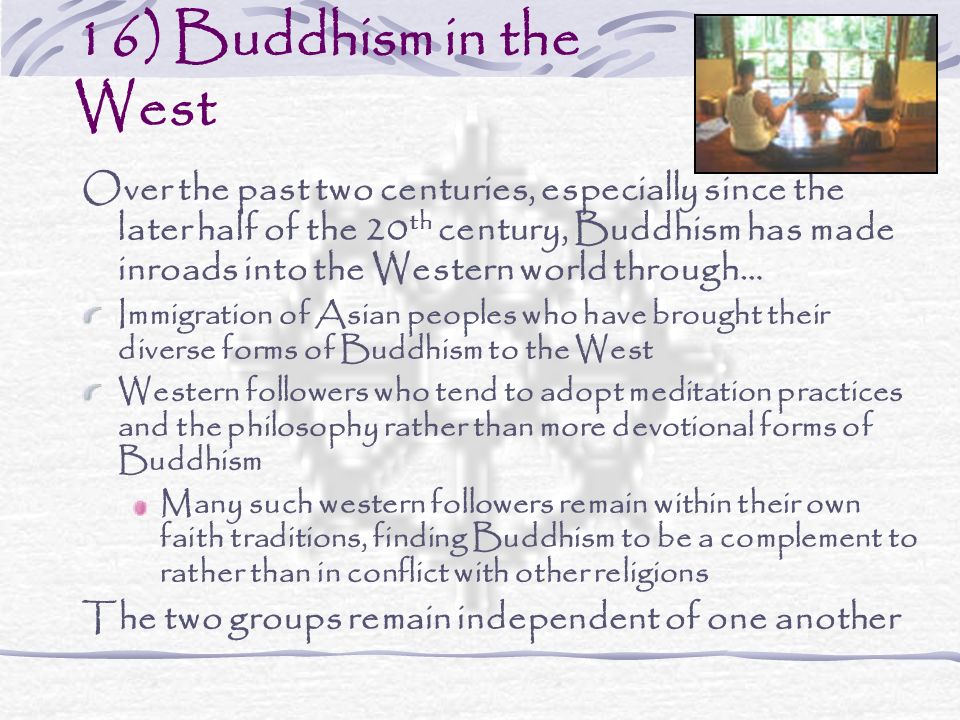 16) Buddhism in the West

Over the past two centuries, especially since the later half of the 20$^{th}$ century, Buddhism has made inroads into the Western world through...

Immigration of Asian peoples who have brought their diverse forms of Buddhism to the West

Western followers who tend to adopt meditation practices and the philosophy rather than more devotional forms of Buddhism

Many such western followers remain within their own faith traditions, finding Buddhism to be a complement to rather than in conflict with other religions

The two groups remain independent of one another